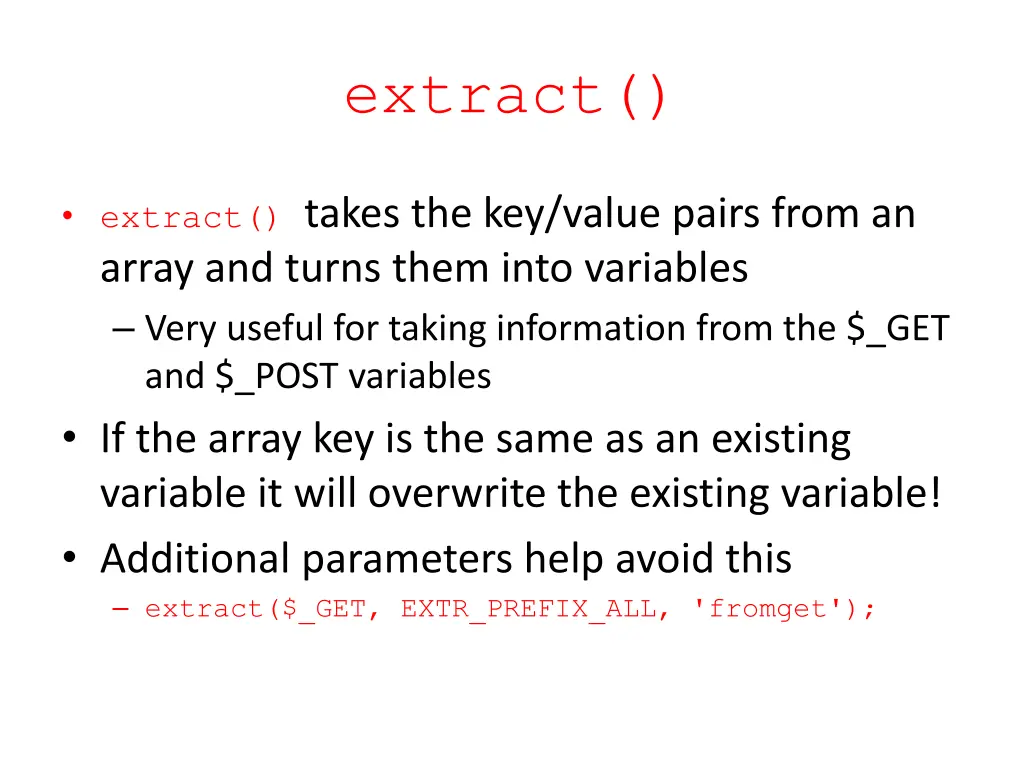 extract()

• extract() takes the key/value pairs from an array and turns them into variables
– Very useful for taking information from the \$_GET and \$_POST variables

• If the array key is the same as an existing variable it will overwrite the existing variable!

• Additional parameters help avoid this
– extract(\$_GET, EXTR_PREFIX_ALL, 'fromget');